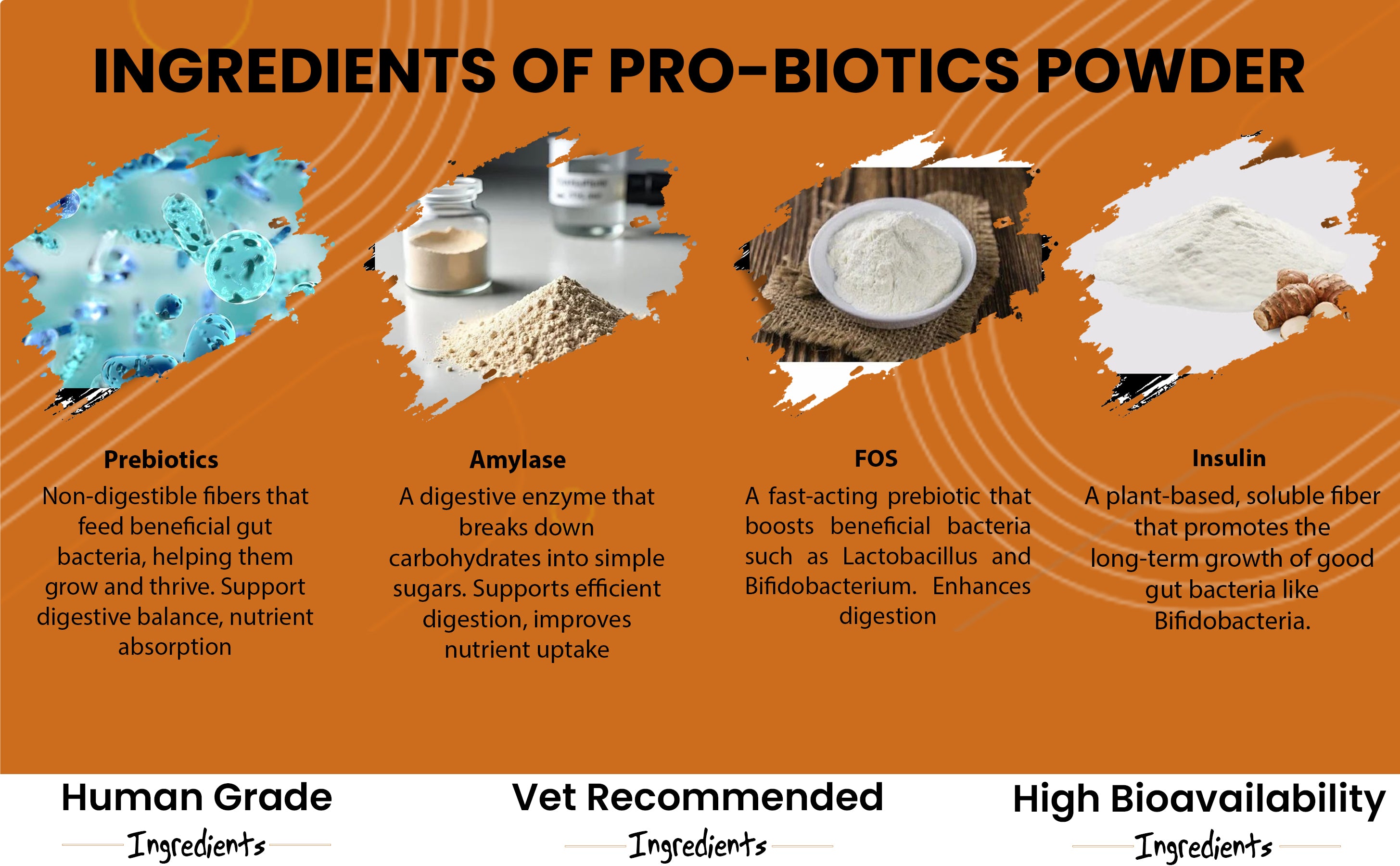 INGREDIENTS OF PRO-BIOTICS POWDER

Prebiotics
Non-digestible fibers that feed beneficial gut bacteria, helping them grow and thrive. Support digestive balance, nutrient absorption

Amylase
A digestive enzyme that breaks down carbohydrates into simple sugars. Supports efficient digestion, improves nutrient uptake

FOS
A fast-acting prebiotic that boosts beneficial bacteria such as Lactobacillus and Bifidobacterium. Enhances digestion

Insulin
A plant-based, soluble fiber that promotes the long-term growth of good gut bacteria like Bifidobacteria.

Human Grade
Ingredients

Vet Recommended
Ingredients

High Bioavailability
Ingredients